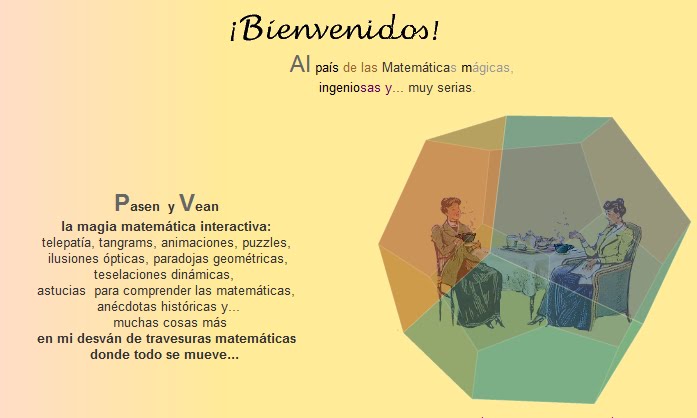 ¡Bienvenidos!

Al país de las Matemáticas mágicas, ingeniosas y... muy serias.

Pasen y Vean
la magia matemática interactiva:
telepatía, tangrams, animaciones, puzzles, ilusiones ópticas, paradojas geométricas, teselaciones dinámicas, astucias para comprender las matemáticas, anécdotas históricas y... muchas cosas más
en mi desván de travesuras matemáticas donde todo se mueve...